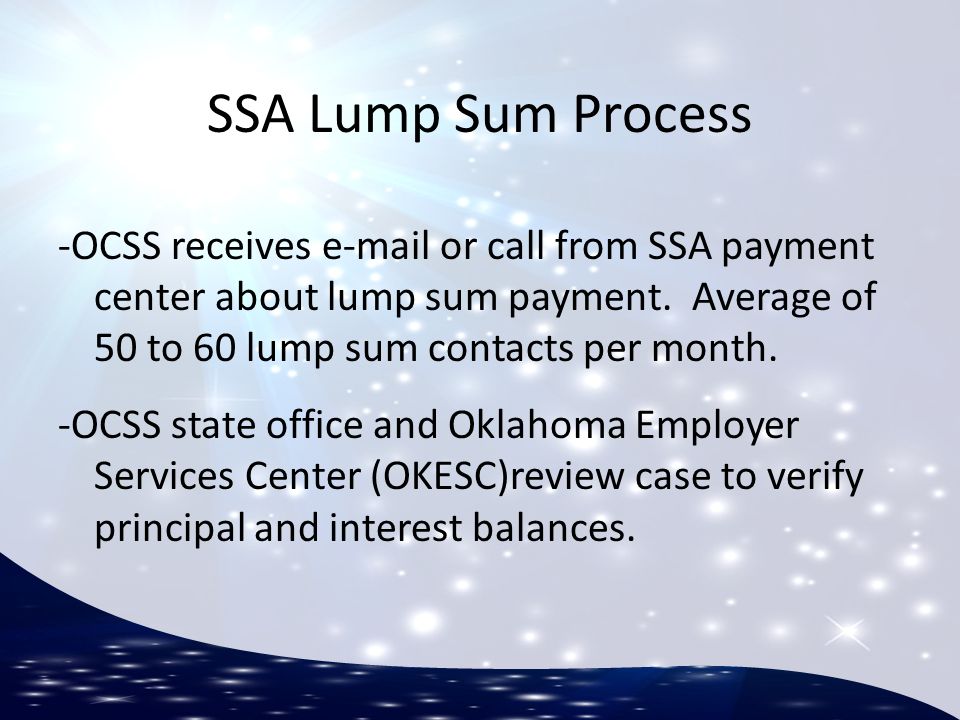 SSA Lump Sum Process

-OCSS receives e-mail or call from SSA payment center about lump sum payment. Average of 50 to 60 lump sum contacts per month.

-OCSS state office and Oklahoma Employer Services Center (OKESC)review case to verify principal and interest balances.